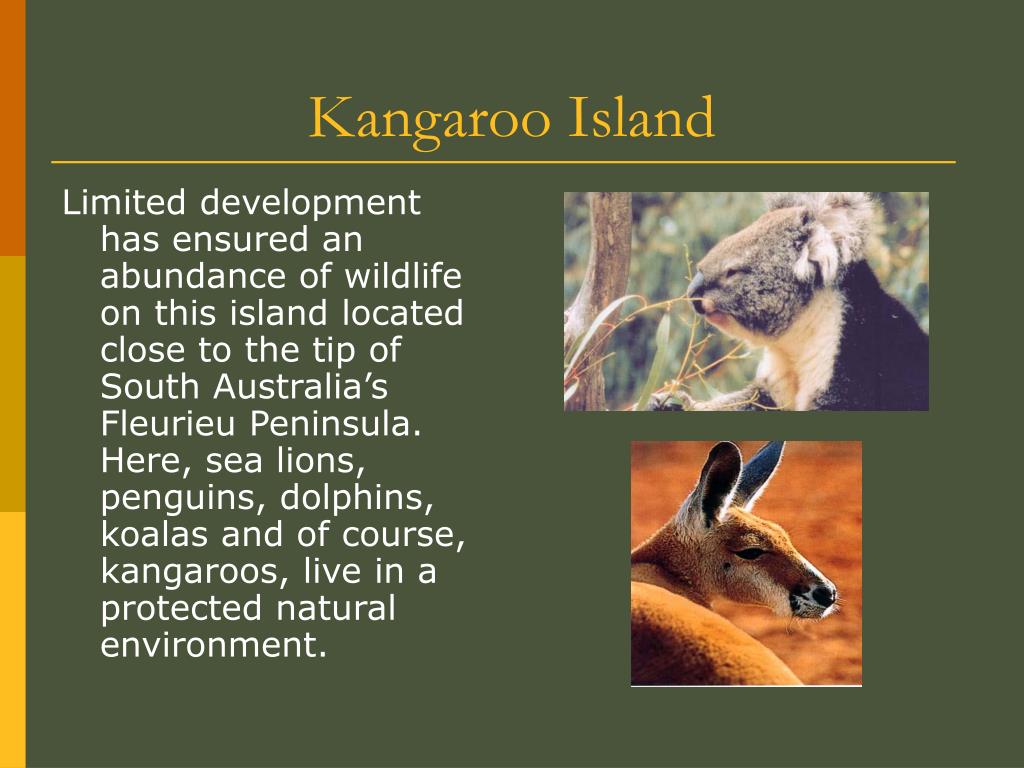 Kangaroo Island

Limited development has ensured an abundance of wildlife on this island located close to the tip of South Australia’s Fleurieu Peninsula. Here, sea lions, penguins, dolphins, koalas and of course, kangaroos, live in a protected natural environment.